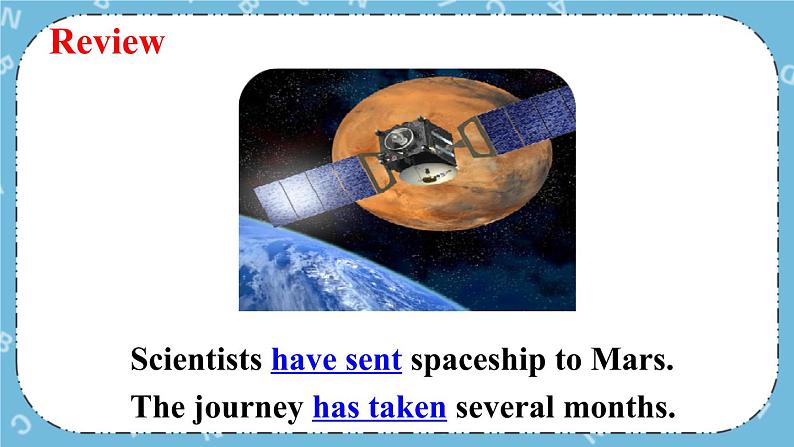 Review

Scientists have sent spaceship to Mars.

The journey has taken several months.